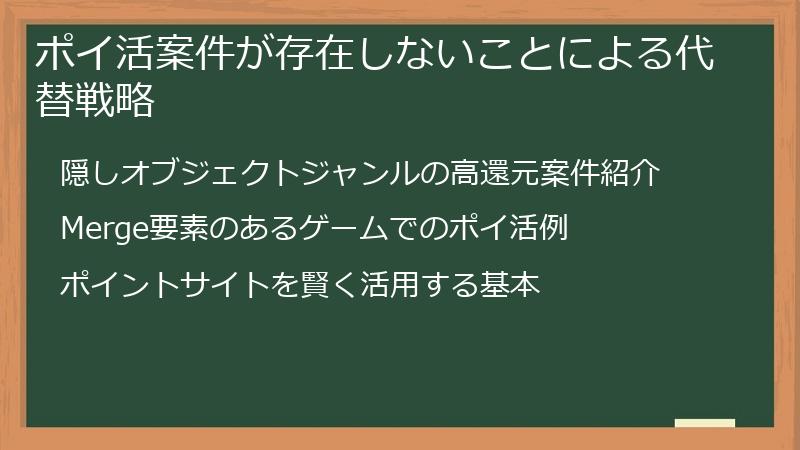 ポイ活案件が存在しないことによる代替戦略

隠しオブジェクトジャンルの高還元案件紹介

Merge要素のあるゲームでのポイ活例

ポイントサイトを賢く活用する基本